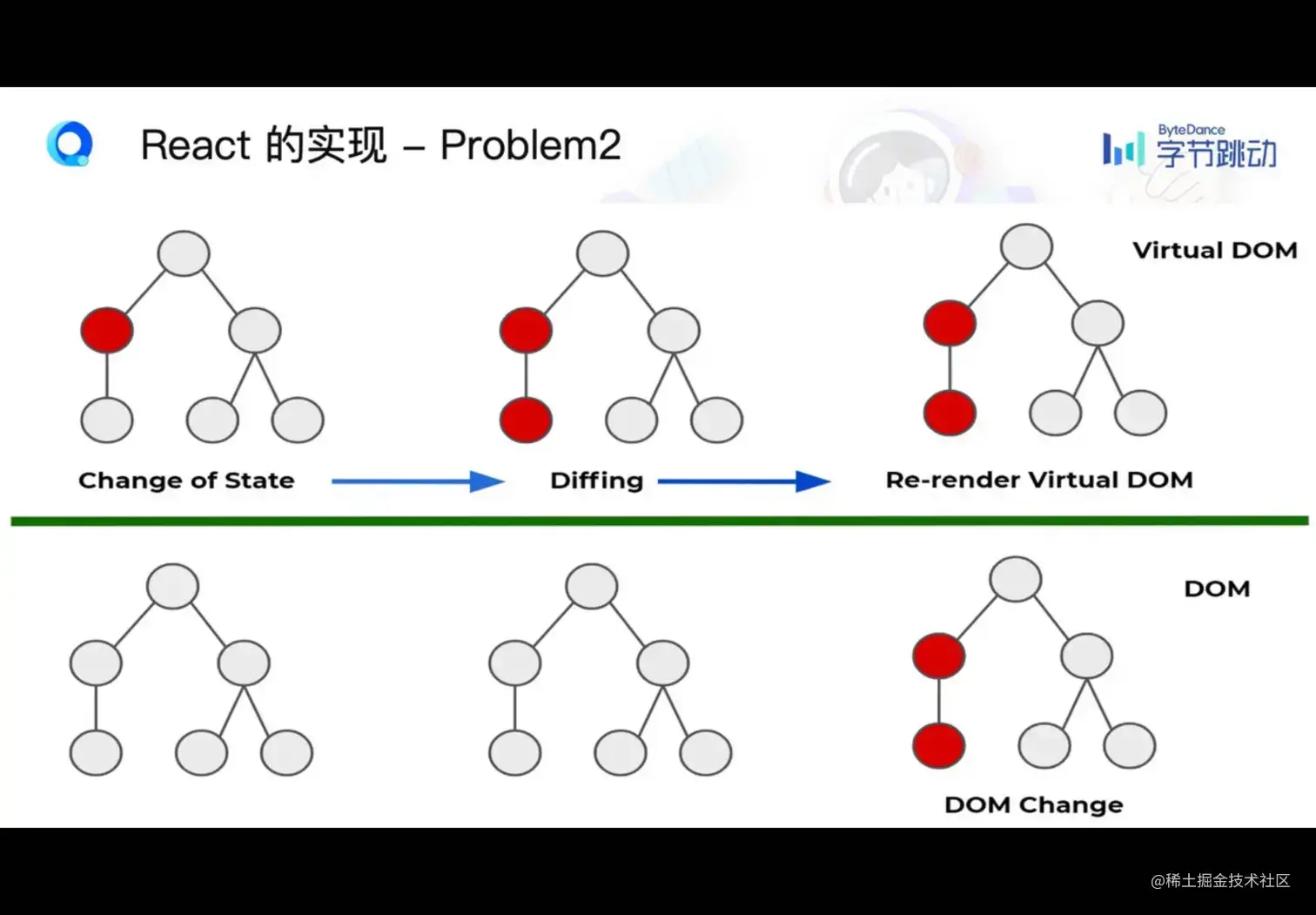 React 的实现 – Problem2

ByteDance 字节跳动

Virtual DOM

Change of State

Diffing

Re-render Virtual DOM

DOM

DOM Change

@稀土掘金技术社区